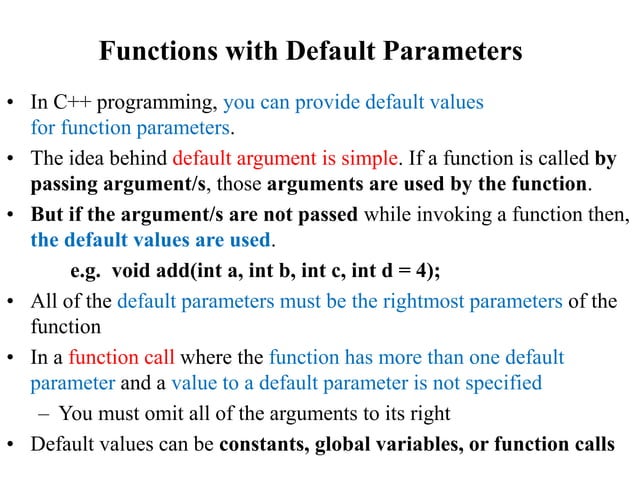 Functions with Default Parameters

• In C++ programming, you can provide default values for function parameters.

• The idea behind default argument is simple. If a function is called by passing argument/s, those arguments are used by the function.

• But if the argument/s are not passed while invoking a function then, the default values are used.

e.g. void add(int a, int b, int c, int d = 4);

• All of the default parameters must be the rightmost parameters of the function

• In a function call where the function has more than one default parameter and a value to a default parameter is not specified

– You must omit all of the arguments to its right

• Default values can be constants, global variables, or function calls